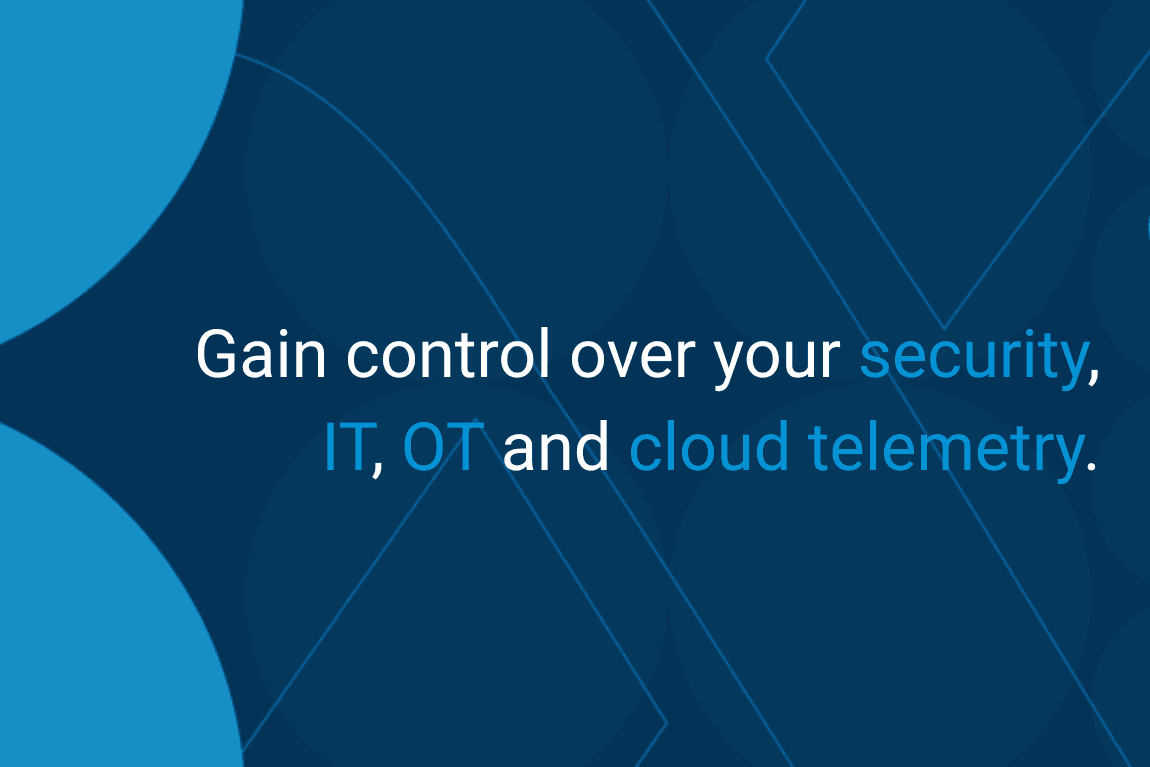 Gain control over your security, IT, OT and cloud telemetry.